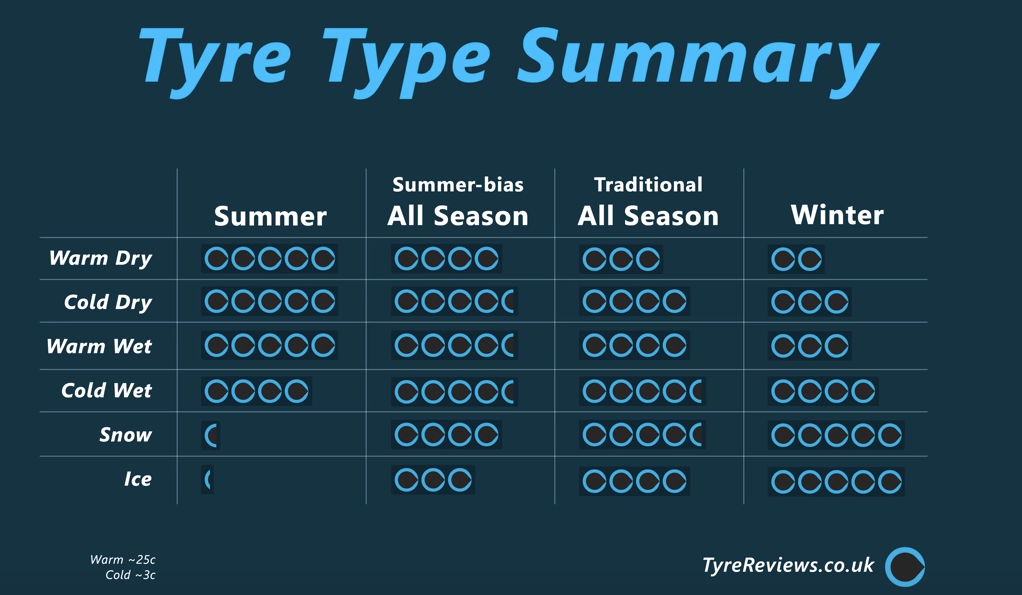 Tyre Type Summary

| | Summer | Summer-bias All Season | Traditional All Season | Winter |
|---|---|---|---|---|
| Warm Dry | | | | |
| Cold Dry | | | | |
| Warm Wet | | | | |
| Cold Wet | | | | |
| Snow | | | | |
| Ice | | | | |

Warm ~25c
Cold ~3c

TyreReviews.co.uk